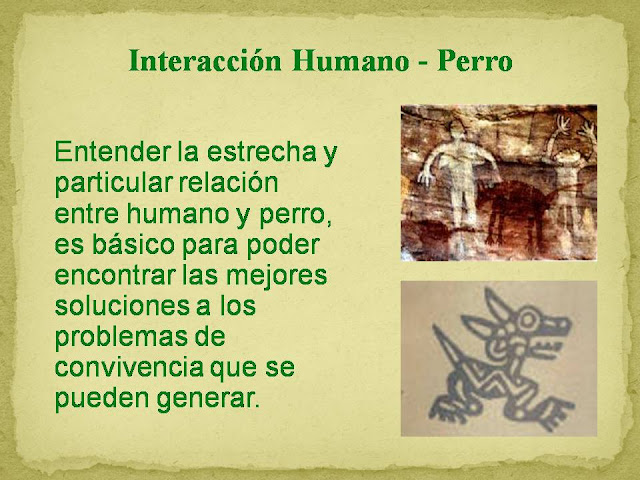 Interacción Humano - Perro

Entender la estrecha y particular relación entre humano y perro, es básico para poder encontrar las mejores soluciones a los problemas de convivencia que se pueden generar.